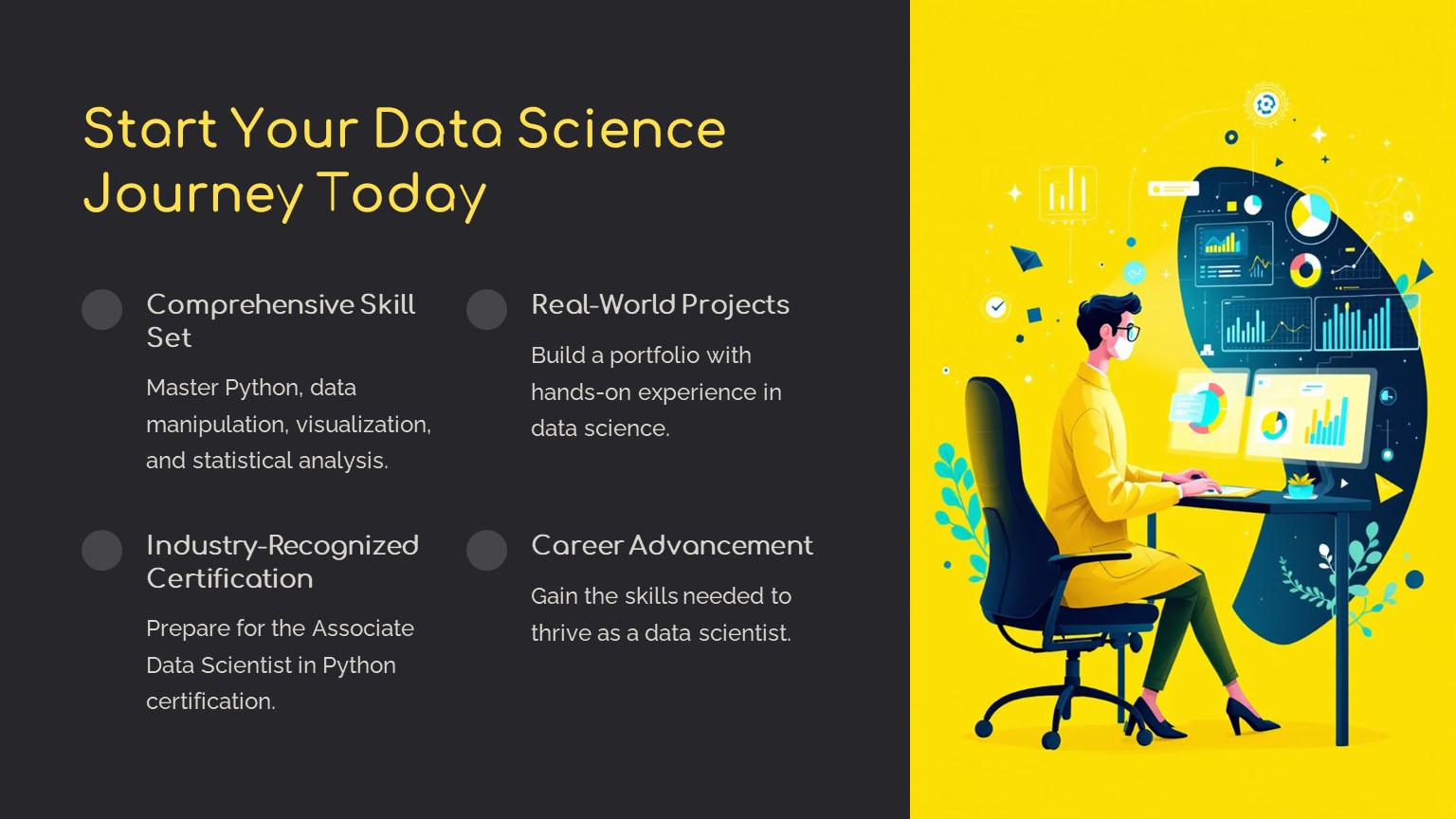 Start Your Data Science Journey Today

Comprehensive Skill Set

Master Python, data manipulation, visualization, and statistical analysis.

Real-World Projects

Build a portfolio with hands-on experience in data science.

Industry-Recognized Certification

Prepare for the Associate Data Scientist in Python certification.

Career Advancement

Gain the skills needed to thrive as a data scientist.